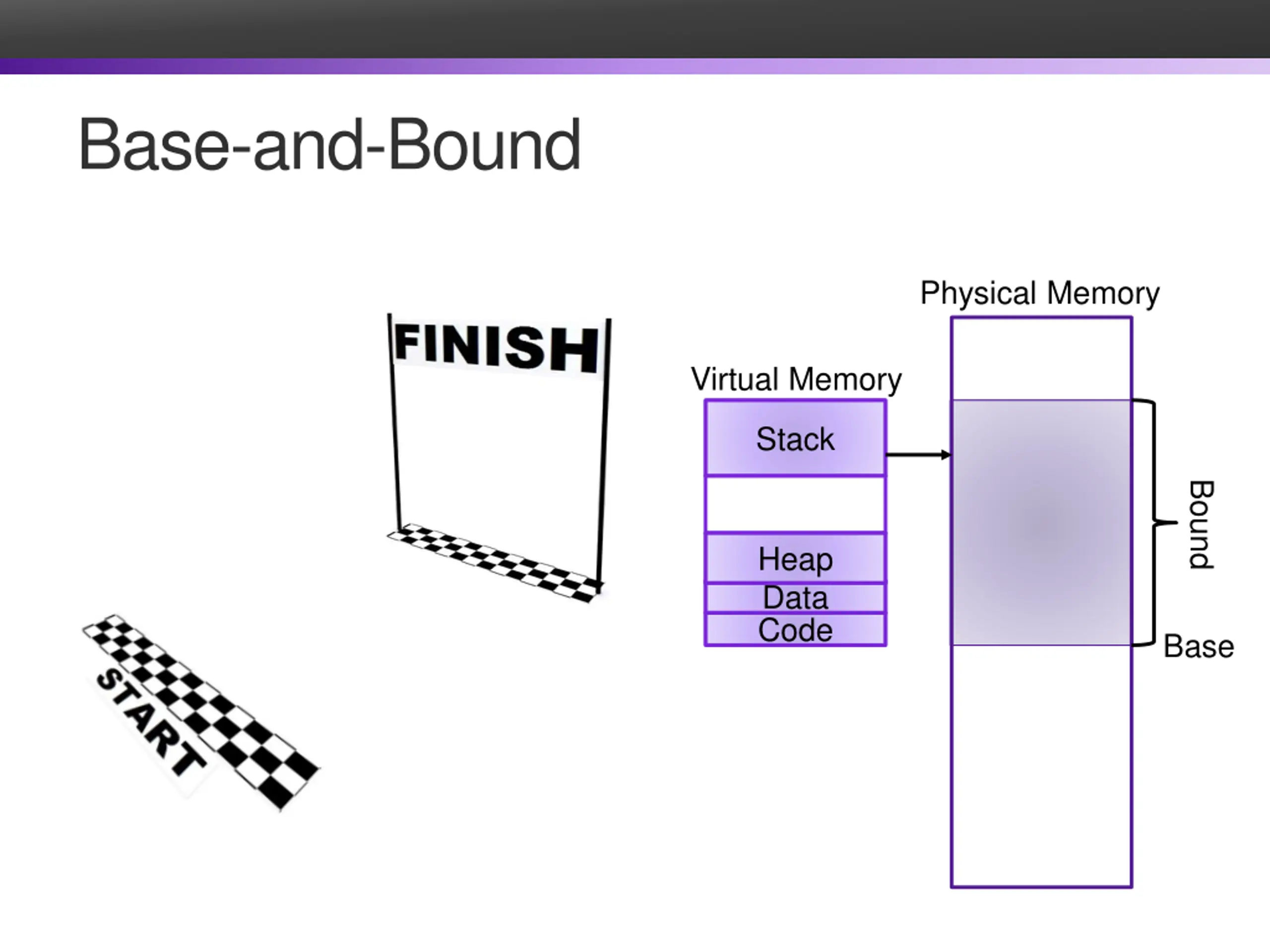 Base-and-Bound

FINISH

START

Virtual Memory

Stack

Heap

Data

Code

Physical Memory

Bound

Base